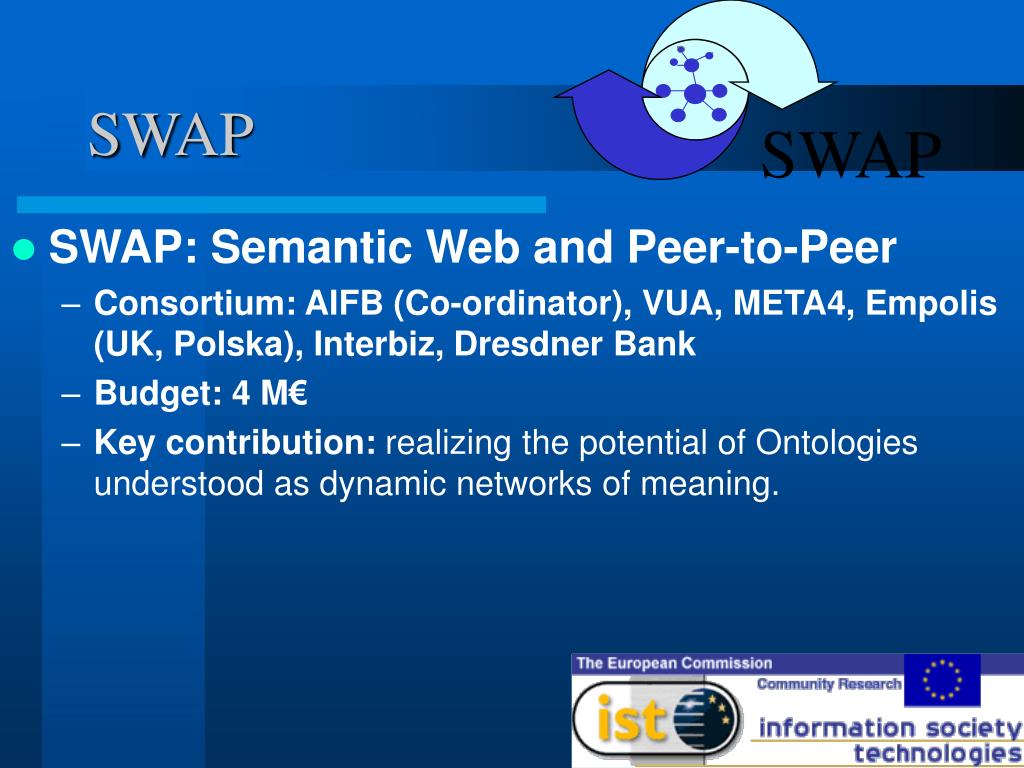 SWAP

SWAP

SWAP: Semantic Web and Peer-to-Peer

– Consortium: AIFB (Co-ordinator), VUA, META4, Empolis (UK, Polska), Interbiz, Dresdner Bank

– Budget: 4 M€

– Key contribution: realizing the potential of Ontologies understood as dynamic networks of meaning.

The European Commission
Community Research
ist
information society technologies